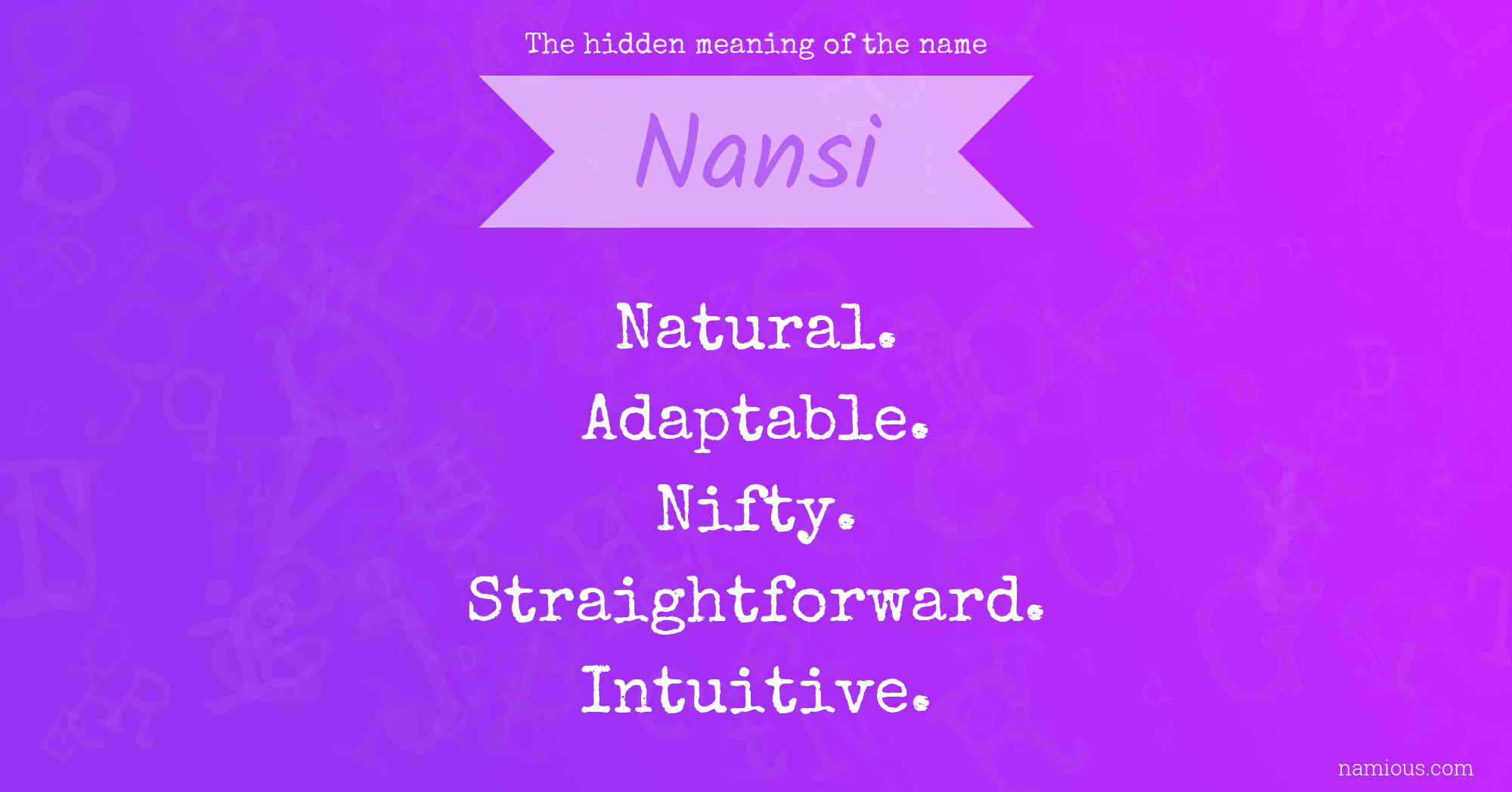 The hidden meaning of the name

Nansi

Natural.
Adaptable.
Nifty.
Straightforward.
Intuitive.

namious.com